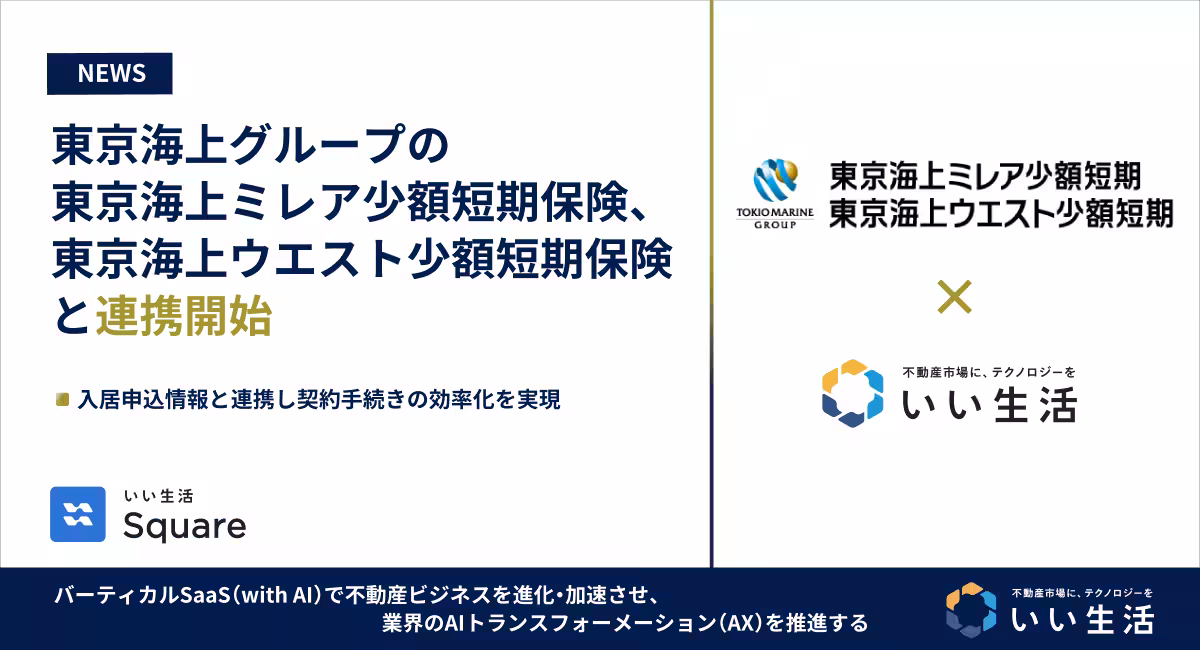 NEWS

東京海上グループの
東京海上ミレア少額短期保険、
東京海上ウエスト少額短期保険
と連携開始

入居申込情報と連携し契約手続きの効率化を実現

いい生活
Square

TOKIO MARINE
GROUP

東京海上ミレア少額短期
東京海上ウエスト少額短期

×

不動産市場に、テクノロジーを
いい生活

バーティカルSaaS（with AI）で不動産ビジネスを進化・加速させ、
業界のAIトランスフォーメーション（AX）を推進する

不動産市場に、テクノロジーを
いい生活